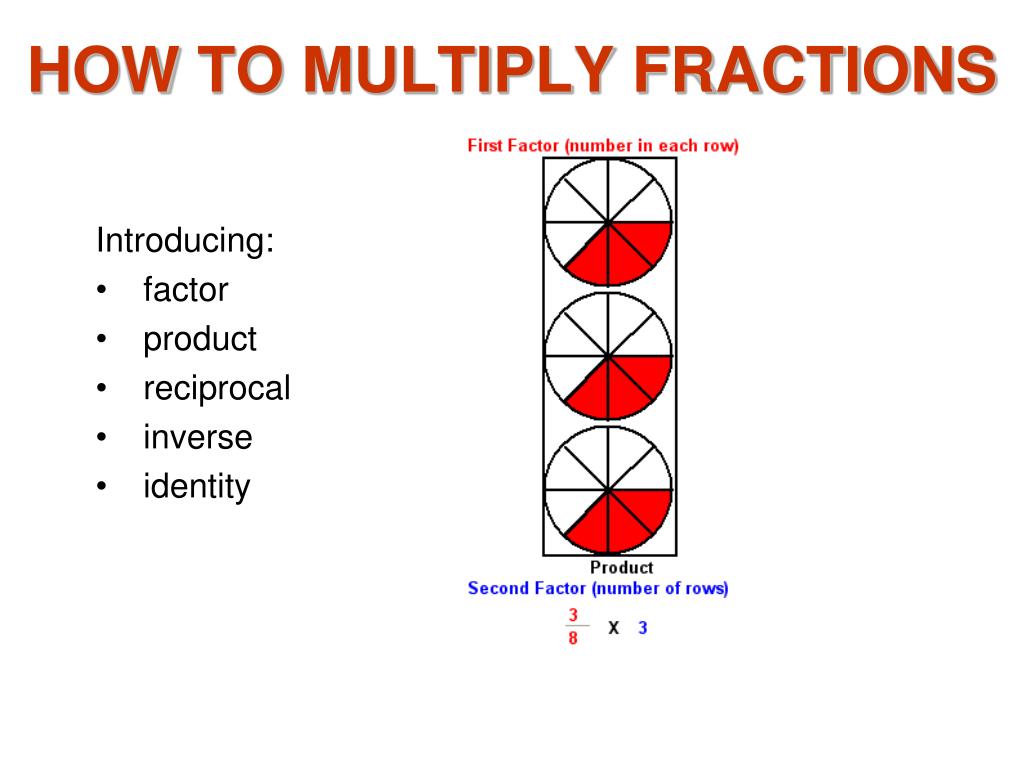 HOW TO MULTIPLY FRACTIONS

Introducing:
• factor
• product
• reciprocal
• inverse
• identity

First Factor (number in each row)

Product
Second Factor (number of rows)

$\frac{3}{8}$ X 3